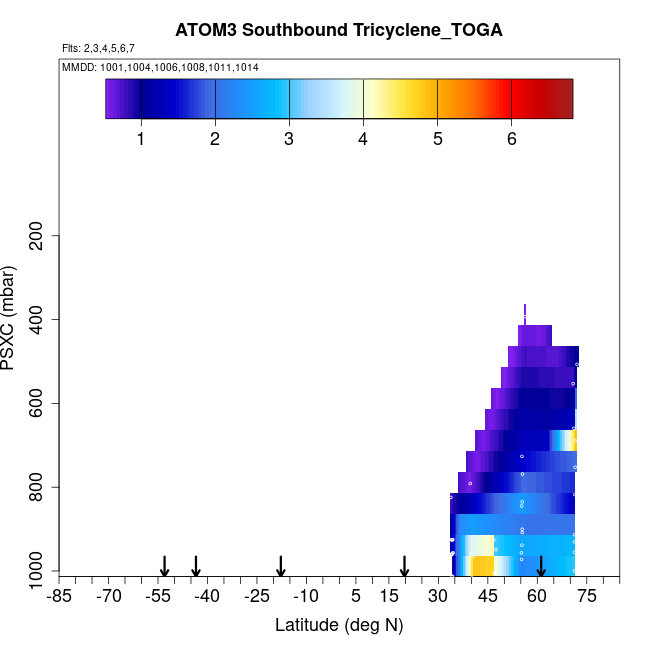 ATOM3 Southbound Tricyclene_TOGA

Flts: 2,3,4,5,6,7

MMDD: 1001,1004,1006,1008,1011,1014

1 2 3 4 5 6

PSXC (mbar)

200
400
600
800
1000

-85 -70 -55 -40 -25 -10 5 15 30 45 60 75

Latitude (deg N)